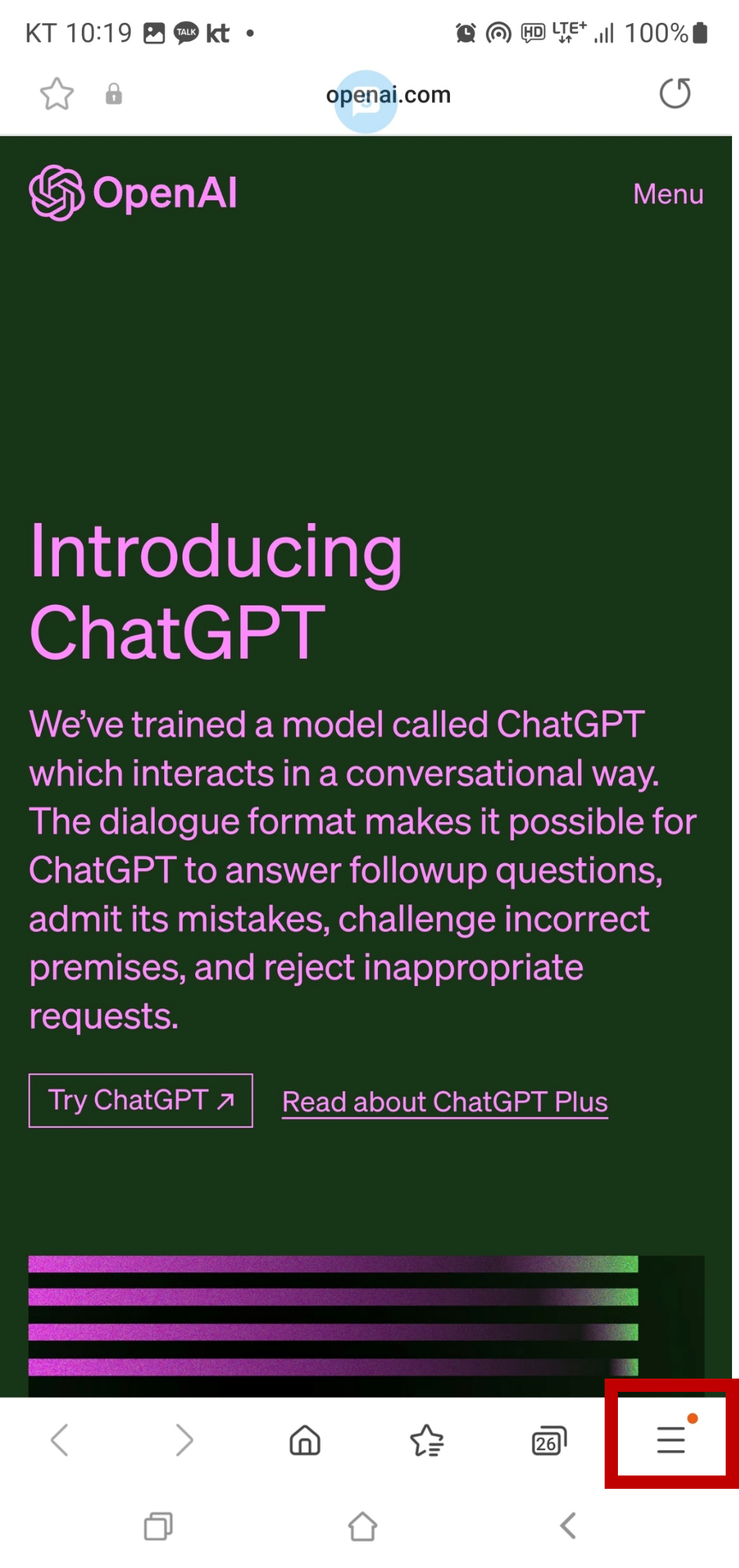 KT 10:19 TALK kt •
HD LTE+ 100%

openai.com

OpenAI
Menu

Introducing ChatGPT

We've trained a model called ChatGPT which interacts in a conversational way. The dialogue format makes it possible for ChatGPT to answer followup questions, admit its mistakes, challenge incorrect premises, and reject inappropriate requests.

Try ChatGPT ↗
Read about ChatGPT Plus

26